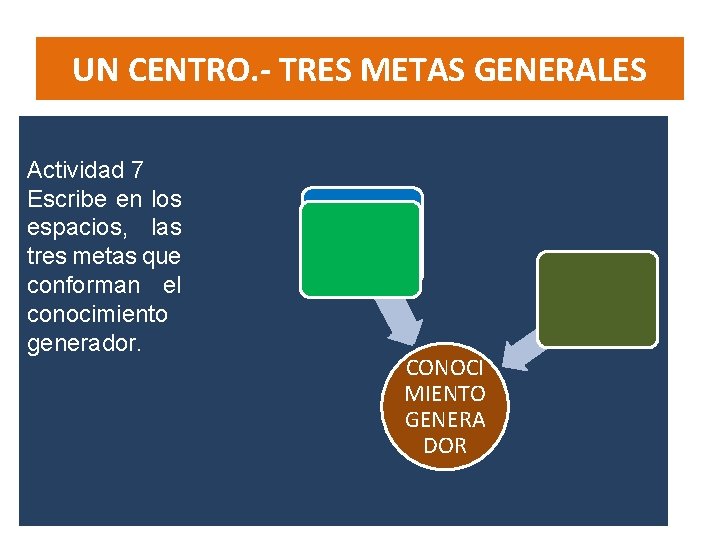 UN CENTRO.- TRES METAS GENERALES

Actividad 7
Escribe en los espacios, las tres metas que conforman el conocimiento generador.

CONOCI
MIENTO
GENERA
DOR